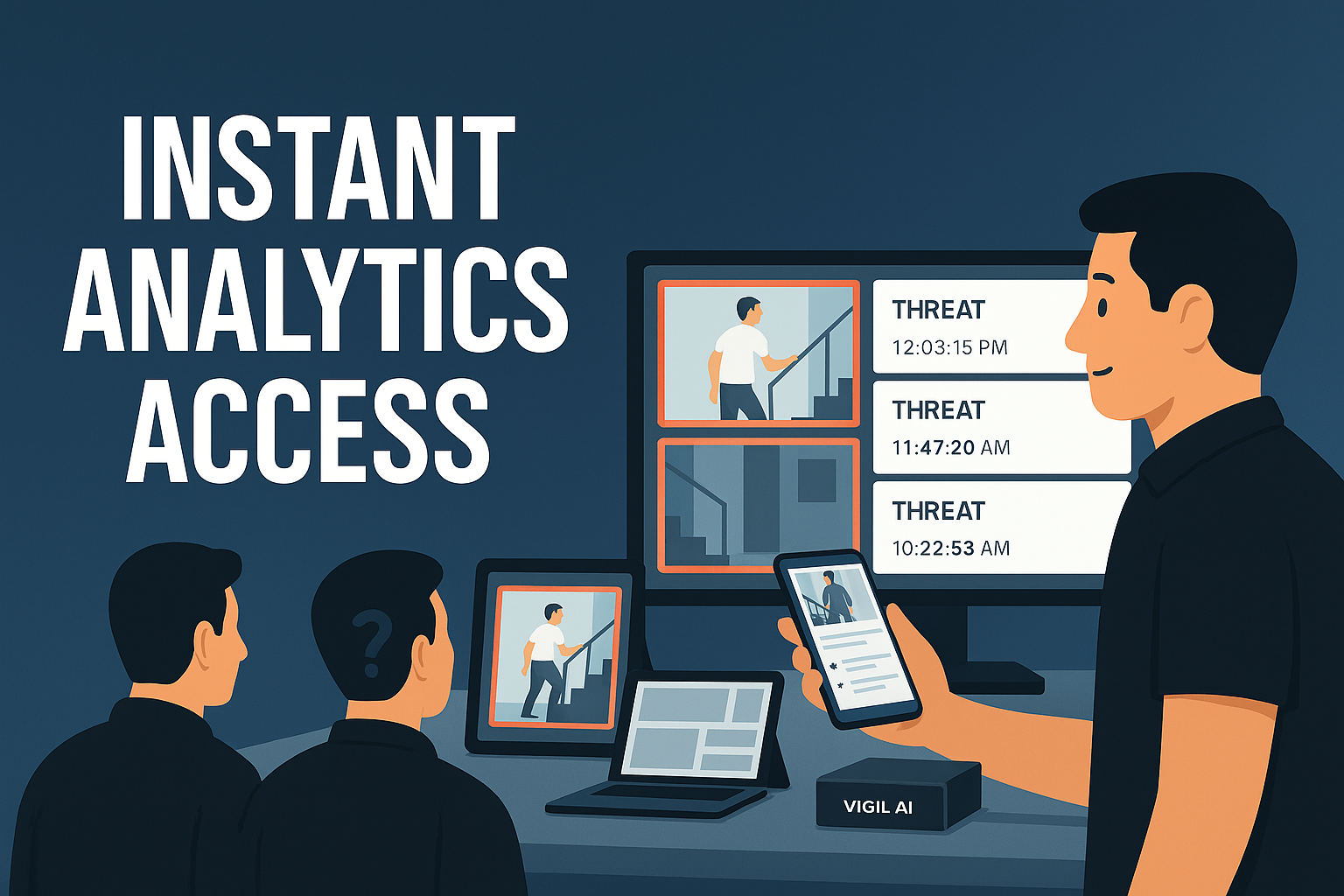 INSTANT ANALYTICS ACCESS

THREAT
12:03:15 PM

THREAT
11:47:20 AM

THREAT
10:22:53 AM

?

VIGIL AI